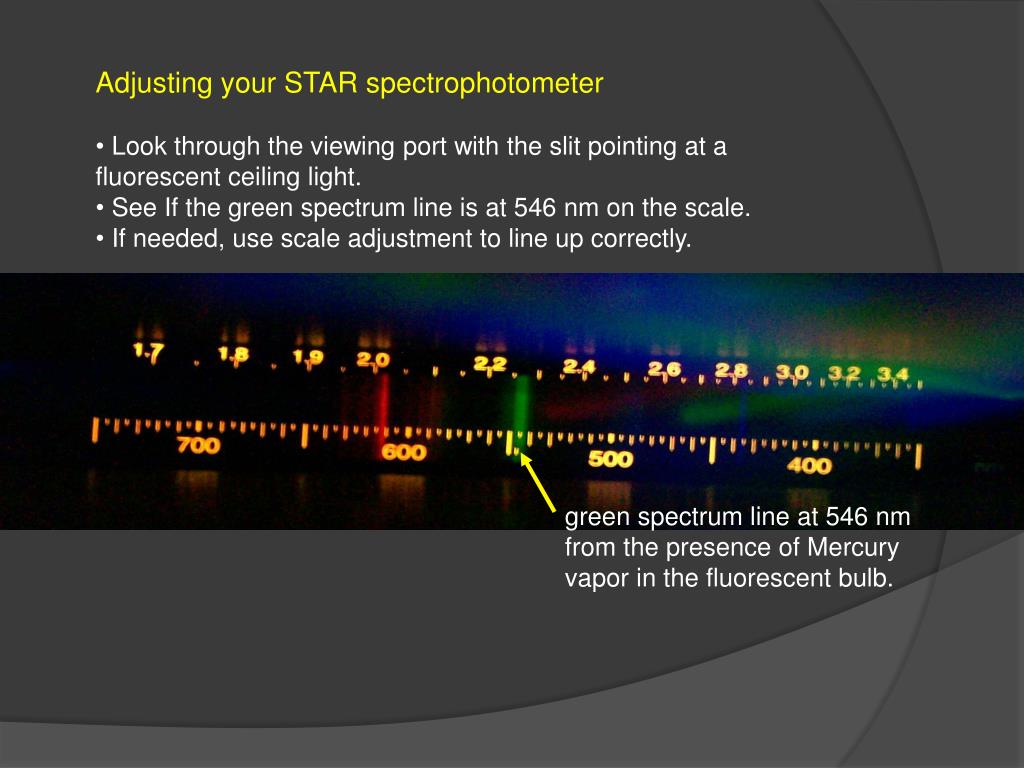 Adjusting your STAR spectrophotometer

• Look through the viewing port with the slit pointing at a fluorescent ceiling light.
• See If the green spectrum line is at 546 nm on the scale.
• If needed, use scale adjustment to line up correctly.

1.7 1.8 1.9 2.0 2.2 2.4 2.6 2.8 3.0 3.2 3.4

700 600 500 400

green spectrum line at 546 nm from the presence of Mercury vapor in the fluorescent bulb.